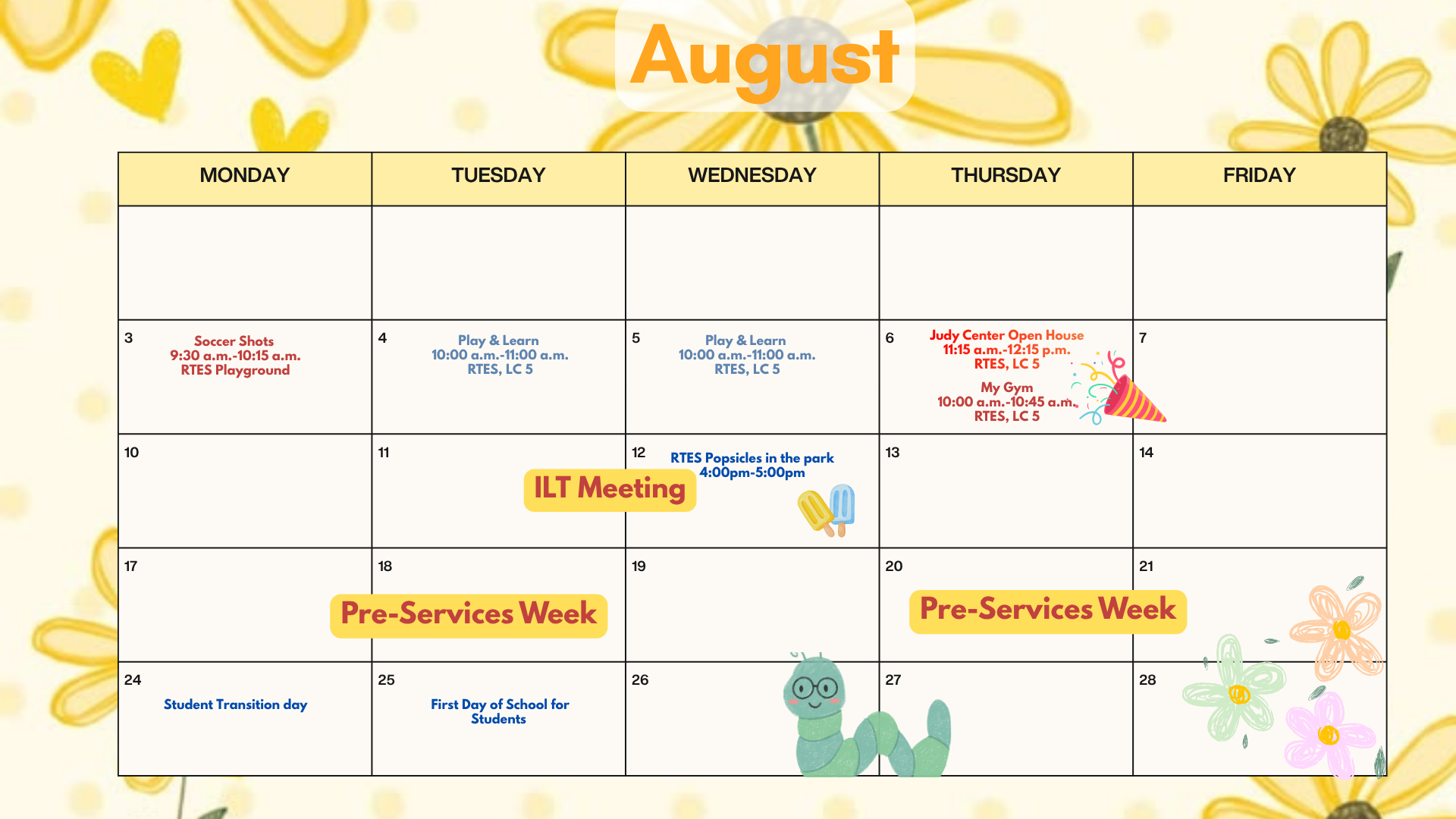 August

| MONDAY | TUESDAY | WEDNESDAY | THURSDAY | FRIDAY |
|---|---|---|---|---|
| | | | | |
| 3 Soccer Shots 9:30 a.m.-10:15 a.m. RTES Playground | 4 Play & Learn 10:00 a.m.-11:00 a.m. RTES, LC 5 | 5 Play & Learn 10:00 a.m.-11:00 a.m. RTES, LC 5 | 6 Judy Center Open House 11:15 a.m.-12:15 p.m. RTES, LC 5 My Gym 10:00 a.m.-10:45 a.m. RTES, LC 5 | 7 |
| 10 | 11 ILT Meeting | 12 RTES Popsicles in the park 4:00pm-5:00pm | 13 | 14 |
| 17 | 18 Pre-Services Week | 19 | 20 Pre-Services Week | 21 |
| 24 Student Transition day | 25 First Day of School for Students | 26 | 27 | 28 |